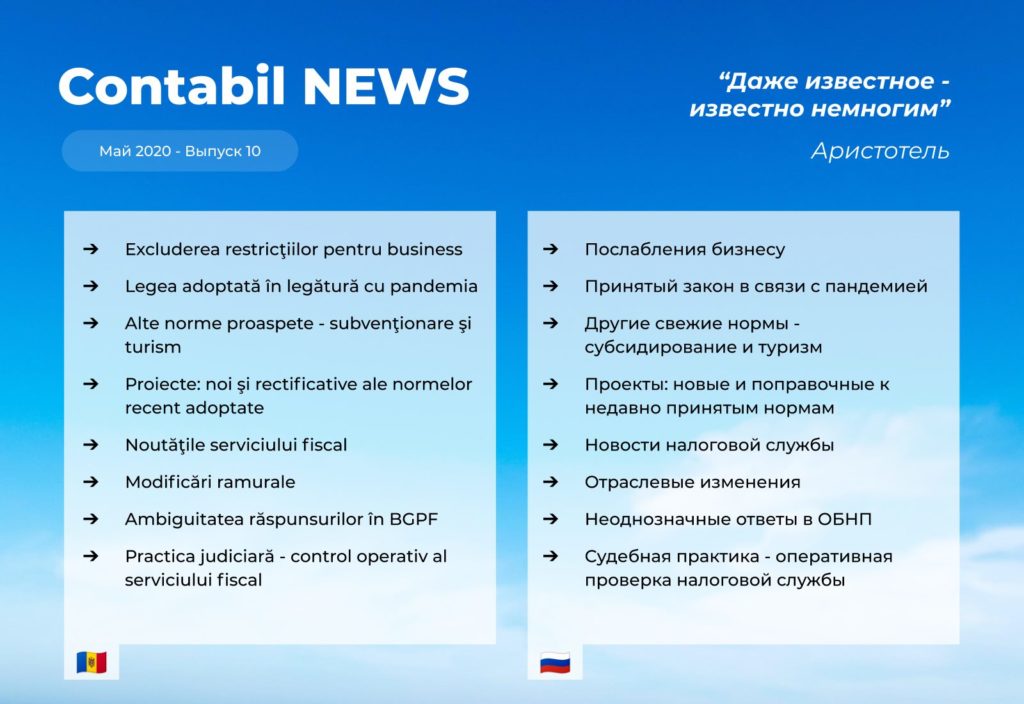 Contabil NEWS

Май 2020 - Выпуск 10

“Даже известное - известно немногим”

Аристотель

➔ Excluderea restricţiilor pentru business
➔ Legea adoptată în legătură cu pandemia
➔ Alte norme proaspete - subvenţionare şi turism
➔ Proiecte: noi şi rectificative ale normelor recent adoptate
➔ Noutăţile serviciului fiscal
➔ Modificări ramurale
➔ Ambiguitatea răspunsurilor în BGPF
➔ Practica judiciară - control operativ al serviciului fiscal

➔ Послабления бизнесу
➔ Принятый закон в связи с пандемией
➔ Другие свежие нормы - субсидирование и туризм
➔ Проекты: новые и поправочные к недавно принятым нормам
➔ Новости налоговой службы
➔ Отраслевые изменения
➔ Неоднозначные ответы в ОБНП
➔ Судебная практика - оперативная проверка налоговой службы